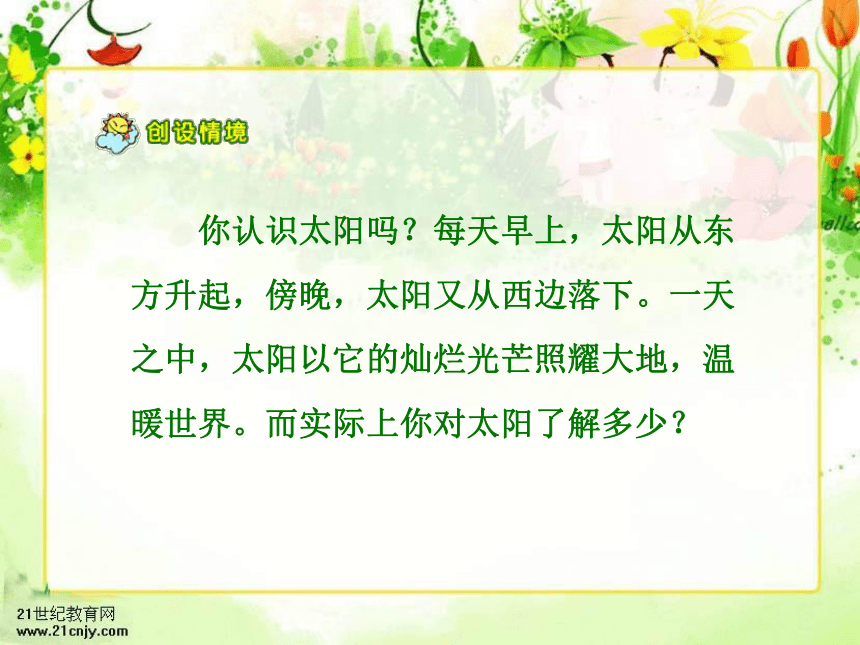 创设情境

你认识太阳吗？每天早上，太阳从东方升起，傍晚，太阳又从西边落下。一天之中，太阳以它的灿烂光芒照耀大地，温暖世界。而实际上你对太阳了解多少？

21世纪教育网
www.21cnjy.com